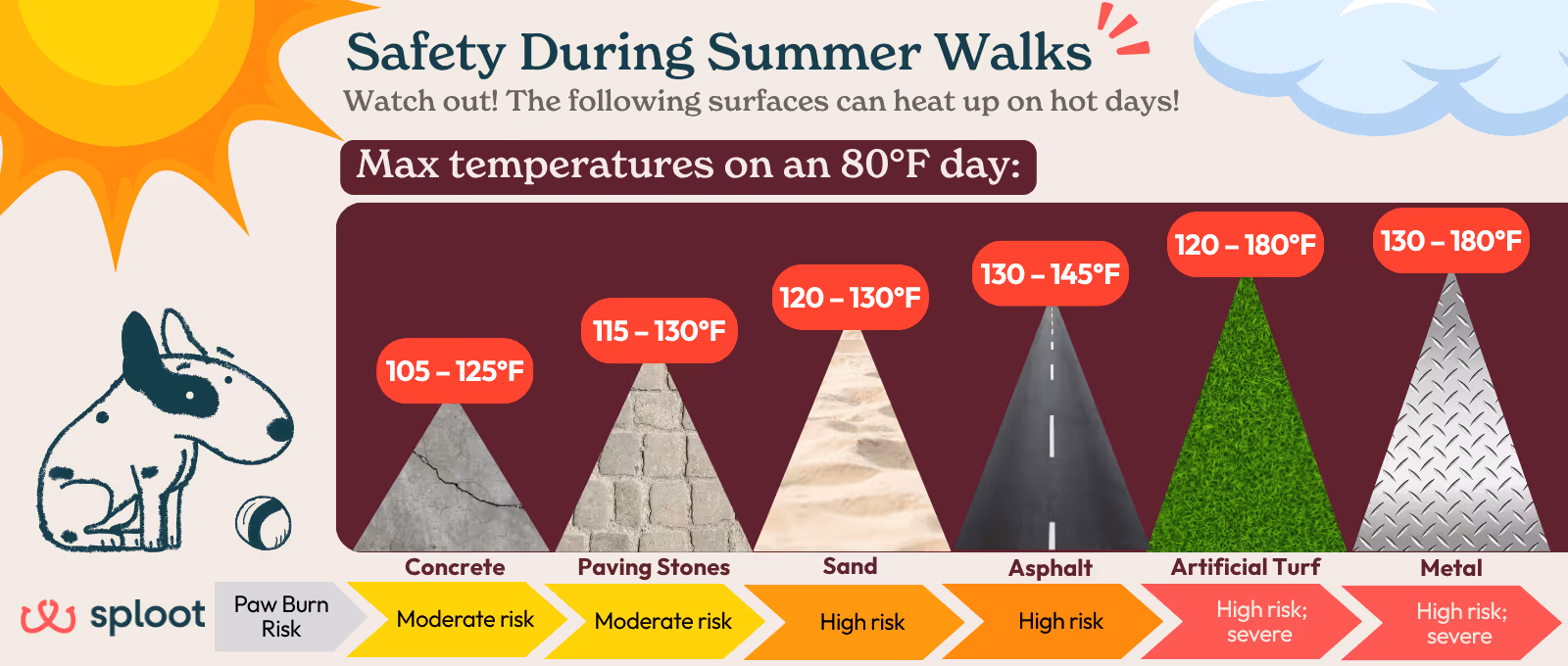 Safety During Summer Walks

Watch out! The following surfaces can heat up on hot days!

Max temperatures on an 80°F day:

105 – 125°F

115 – 130°F

120 – 130°F

130 – 145°F

120 – 180°F

130 – 180°F

Concrete

Paving Stones

Sand

Asphalt

Artificial Turf

Metal

sploot

Paw Burn Risk

Moderate risk

Moderate risk

High risk

High risk

High risk; severe

High risk; severe